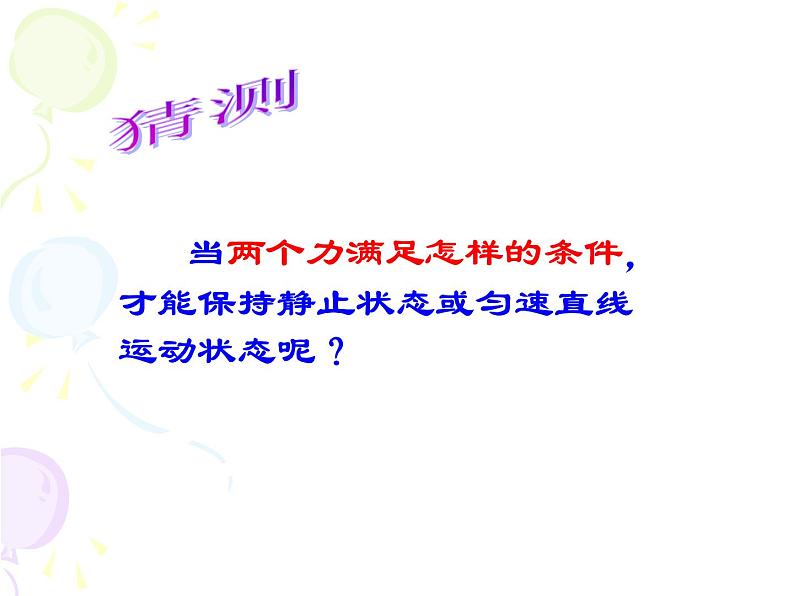 猜测

当两个力满足怎样的条件，才能保持静止状态或匀速直线运动状态呢？